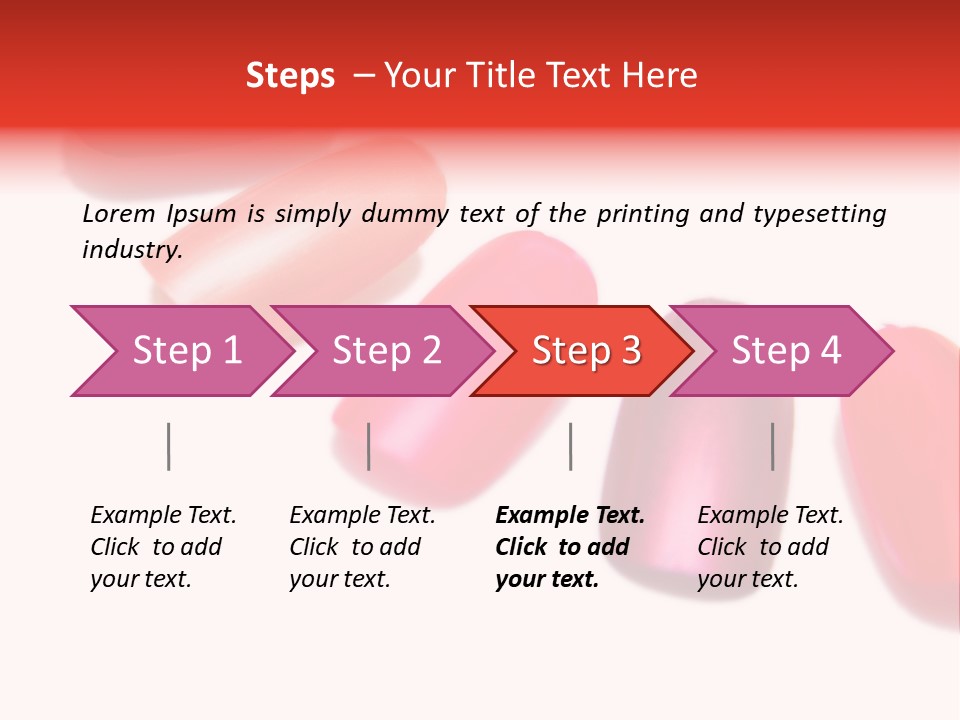 Steps – Your Title Text Here

Lorem Ipsum is simply dummy text of the printing and typesetting industry.

Step 1

Step 2

Step 3

Step 4

Example Text. Click to add your text.

Example Text. Click to add your text.

Example Text. Click to add your text.

Example Text. Click to add your text.